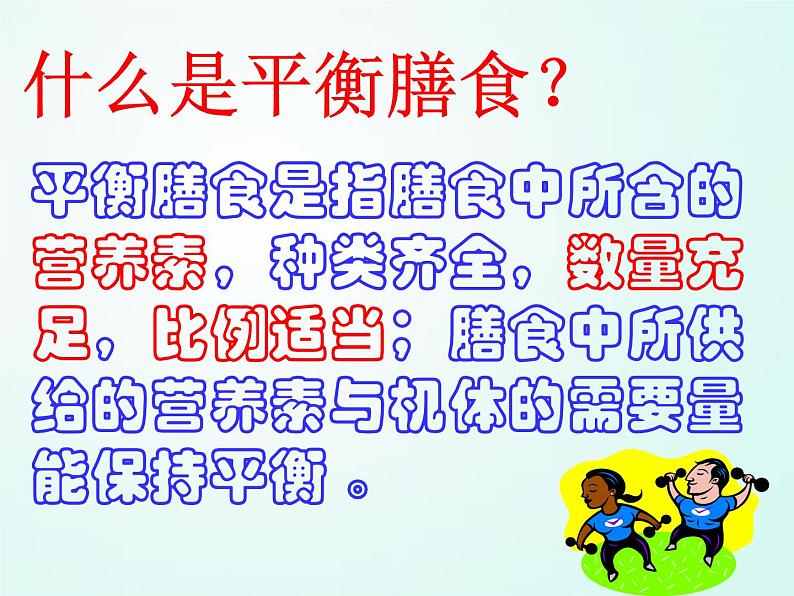 什么是平衡膳食？

平衡膳食是指膳食中所含的营养素，种类齐全，数量充足，比例适当；膳食中所供给的营养素与机体的需要量能保持平衡。